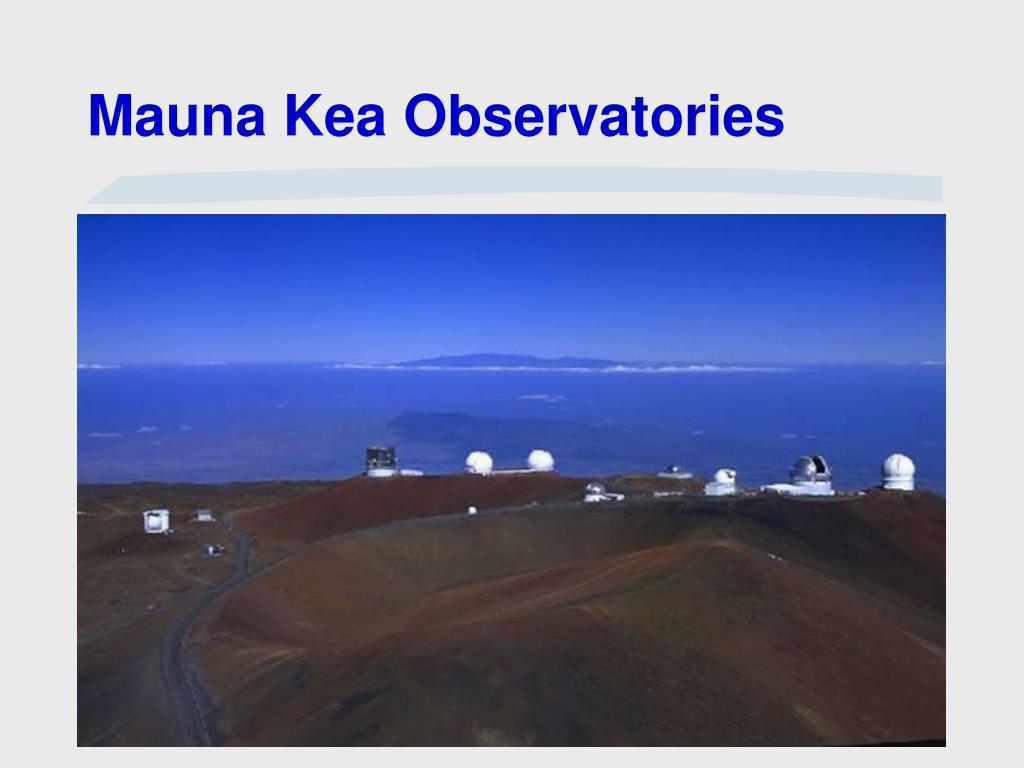 Mauna Kea Observatories